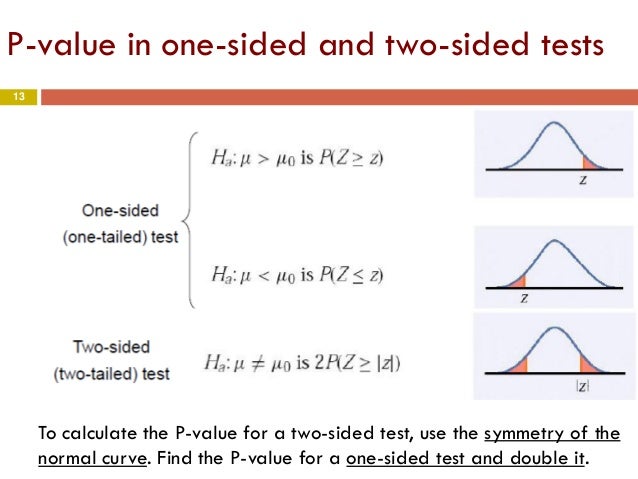 P-value in one-sided and two-sided tests

13

One-sided (one-tailed) test

$H_a: \mu > \mu_0$ is $P(Z \geq z)$

$z$

$H_a: \mu < \mu_0$ is $P(Z \leq z)$

$z$

Two-sided (two-tailed) test

$H_a: \mu \neq \mu_0$ is $2P(Z \geq |z|)$

$|z|$

To calculate the P-value for a two-sided test, use the symmetry of the normal curve. Find the P-value for a one-sided test and double it.